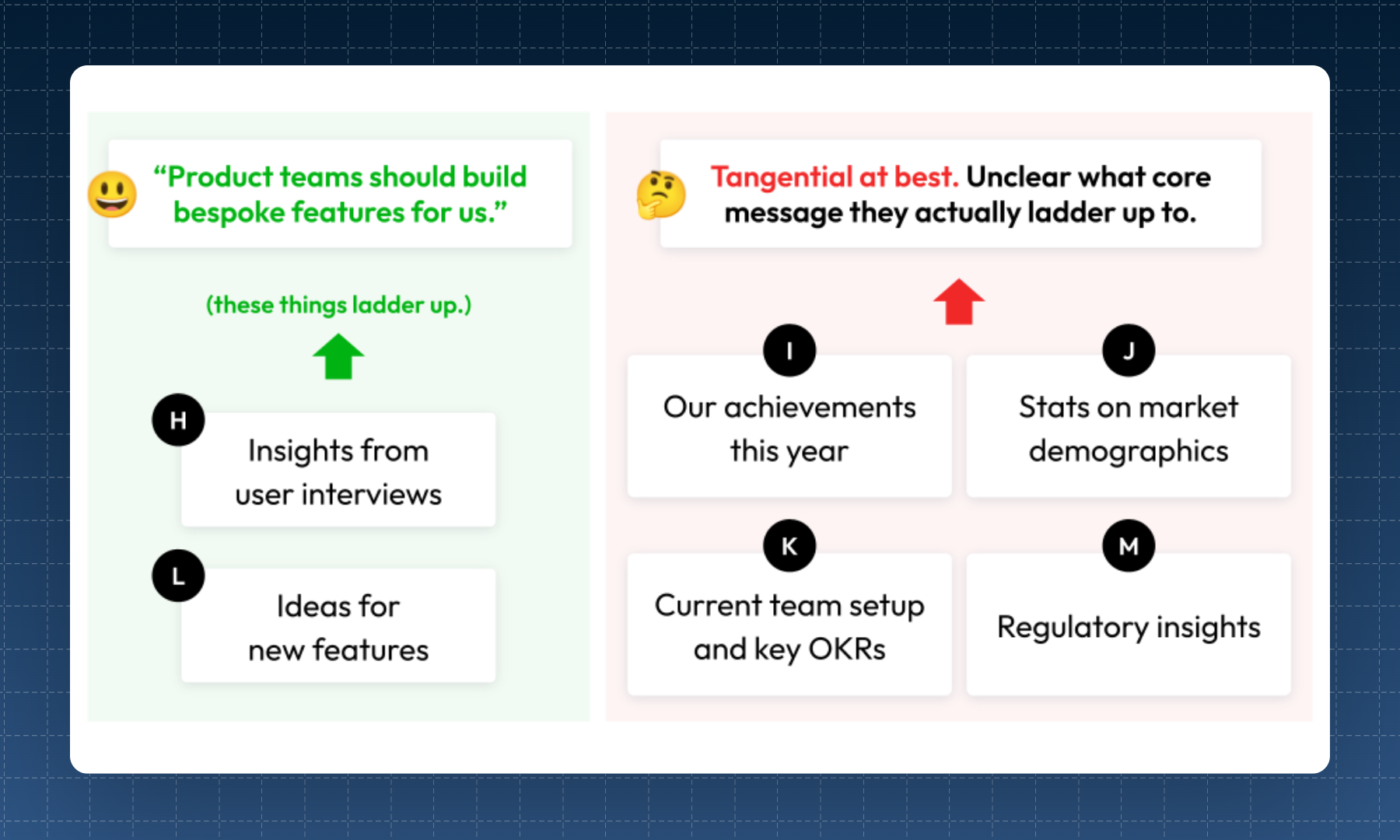 “Product teams should build bespoke features for us.”

(these things ladder up.)

H

Insights from user interviews

L

Ideas for new features

Tangential at best. Unclear what core message they actually ladder up to.

I

Our achievements this year

J

Stats on market demographics

K

Current team setup and key OKRs

M

Regulatory insights